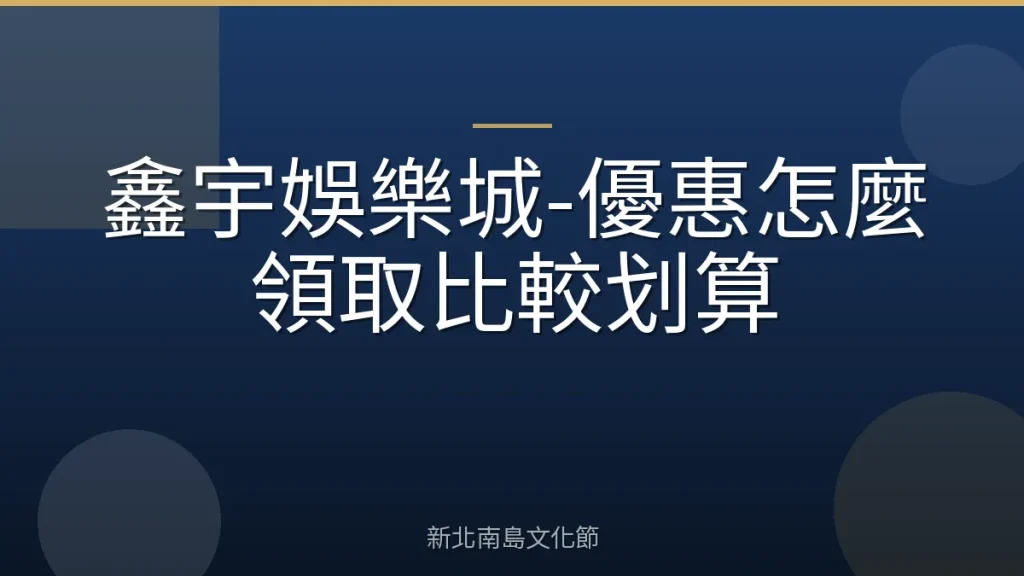 鑫宇娛樂城-優惠怎麼領取比較划算

新北南島文化節